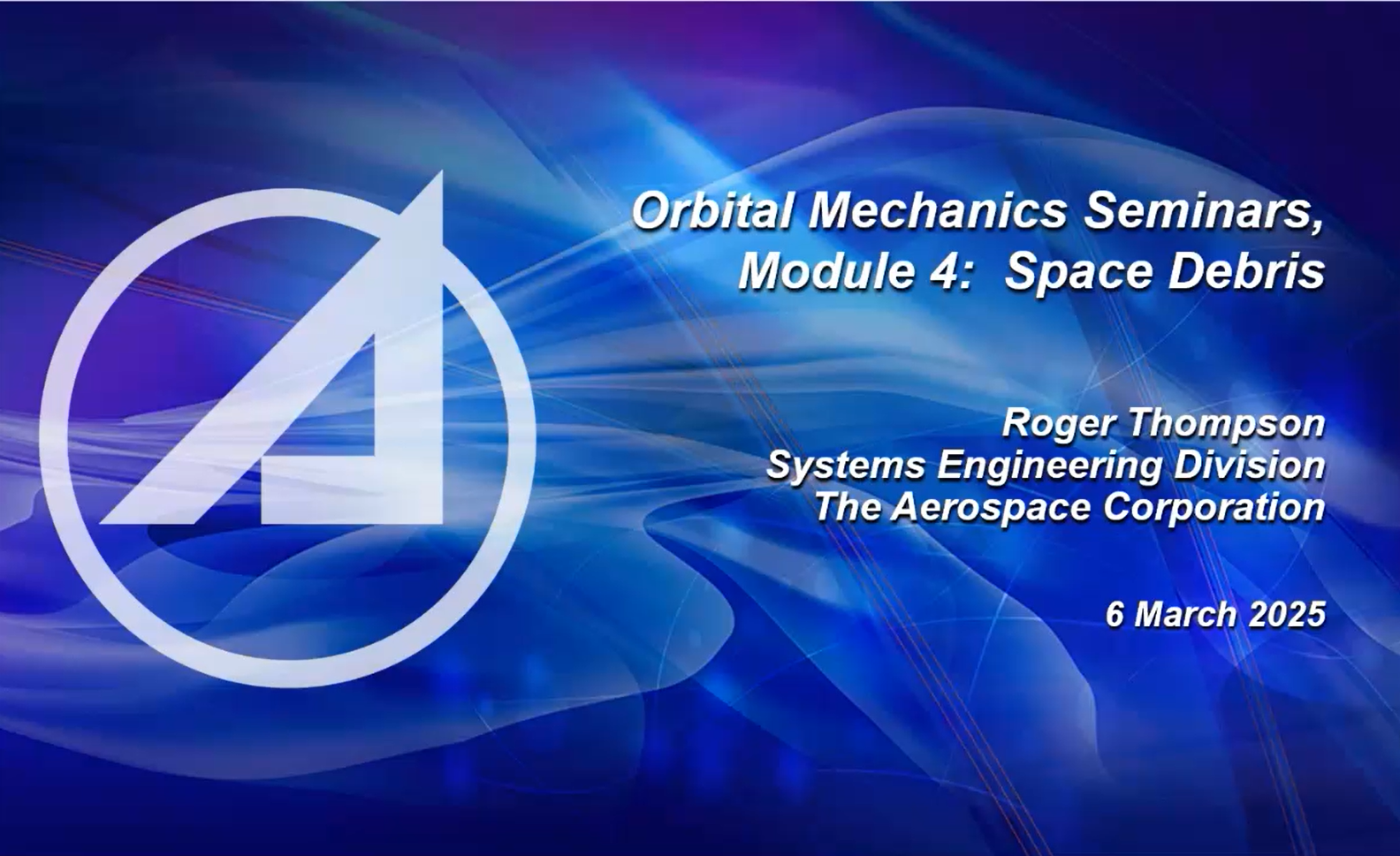 Orbital Mechanics Seminars, Module 4:  Space Debris

Roger Thompson
Systems Engineering Division
The Aerospace Corporation

6 March 2025